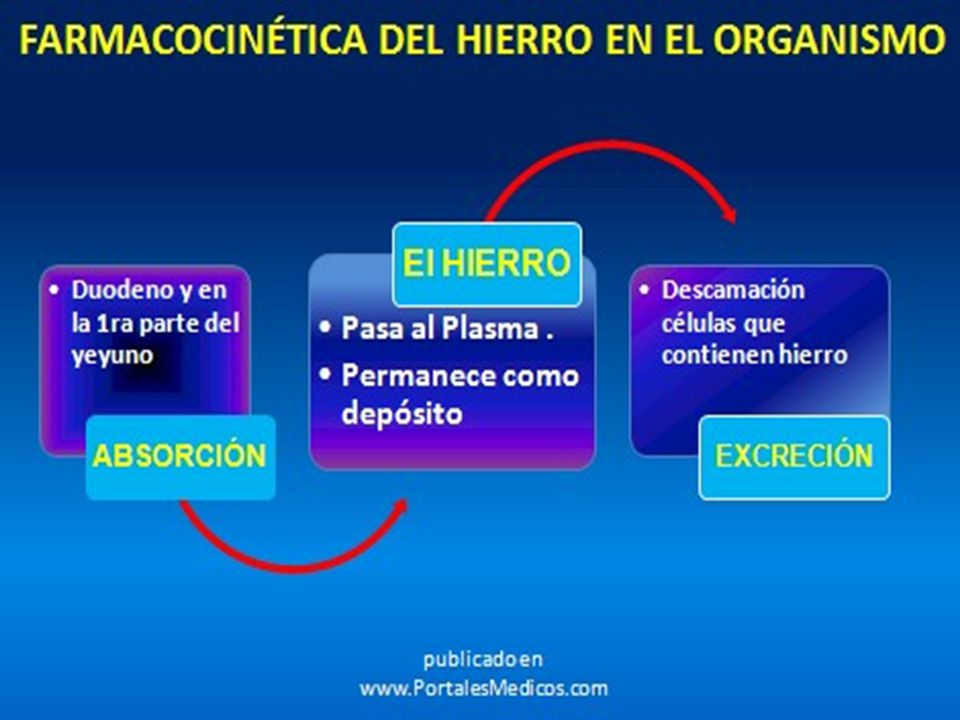 FARMACOCINÉTICA DEL HIERRO EN EL ORGANISMO

• Duodeno y en la 1ra parte del yeyuno

ABSORCIÓN

El HIERRO

• Pasa al Plasma .
• Permanece como depósito

• Descamación células que contienen hierro

EXCRECIÓN

publicado en
www.PortalesMedicos.com